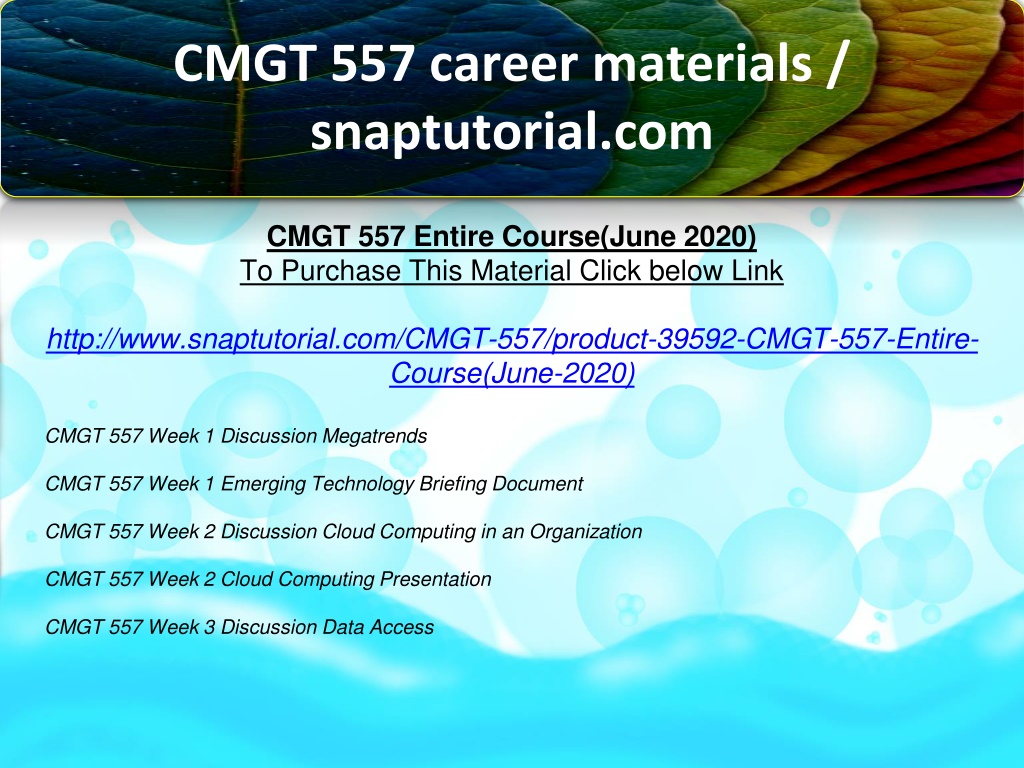 CMGT 557 career materials / snaptutorial.com

CMGT 557 Entire Course(June 2020)
To Purchase This Material Click below Link

http://www.snaptutorial.com/CMGT-557/product-39592-CMGT-557-Entire-Course(June-2020)

CMGT 557 Week 1 Discussion Megatrends

CMGT 557 Week 1 Emerging Technology Briefing Document

CMGT 557 Week 2 Discussion Cloud Computing in an Organization

CMGT 557 Week 2 Cloud Computing Presentation

CMGT 557 Week 3 Discussion Data Access